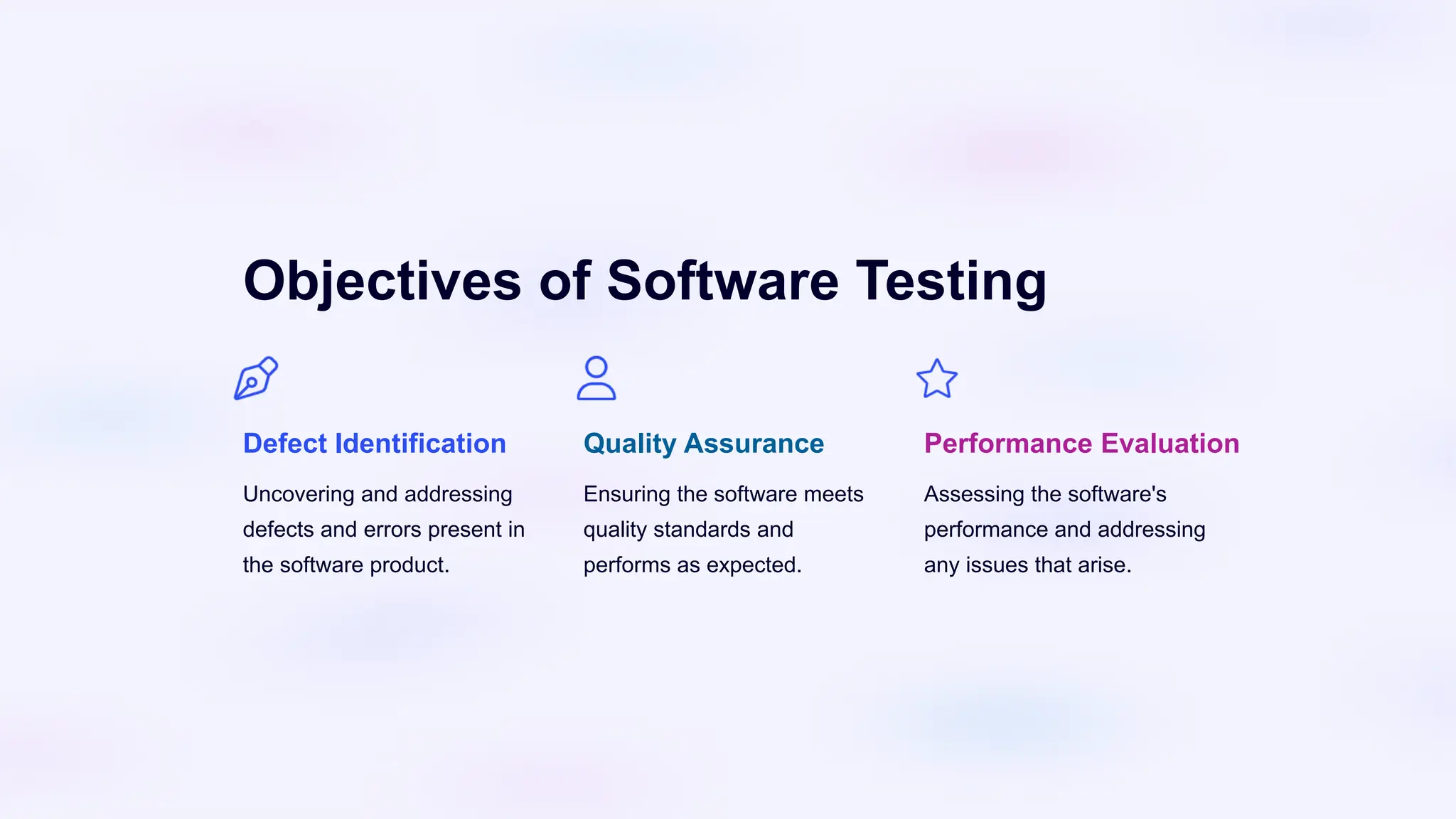 Objectives of Software Testing

Defect Identification

Uncovering and addressing defects and errors present in the software product.

Quality Assurance

Ensuring the software meets quality standards and performs as expected.

Performance Evaluation

Assessing the software's performance and addressing any issues that arise.